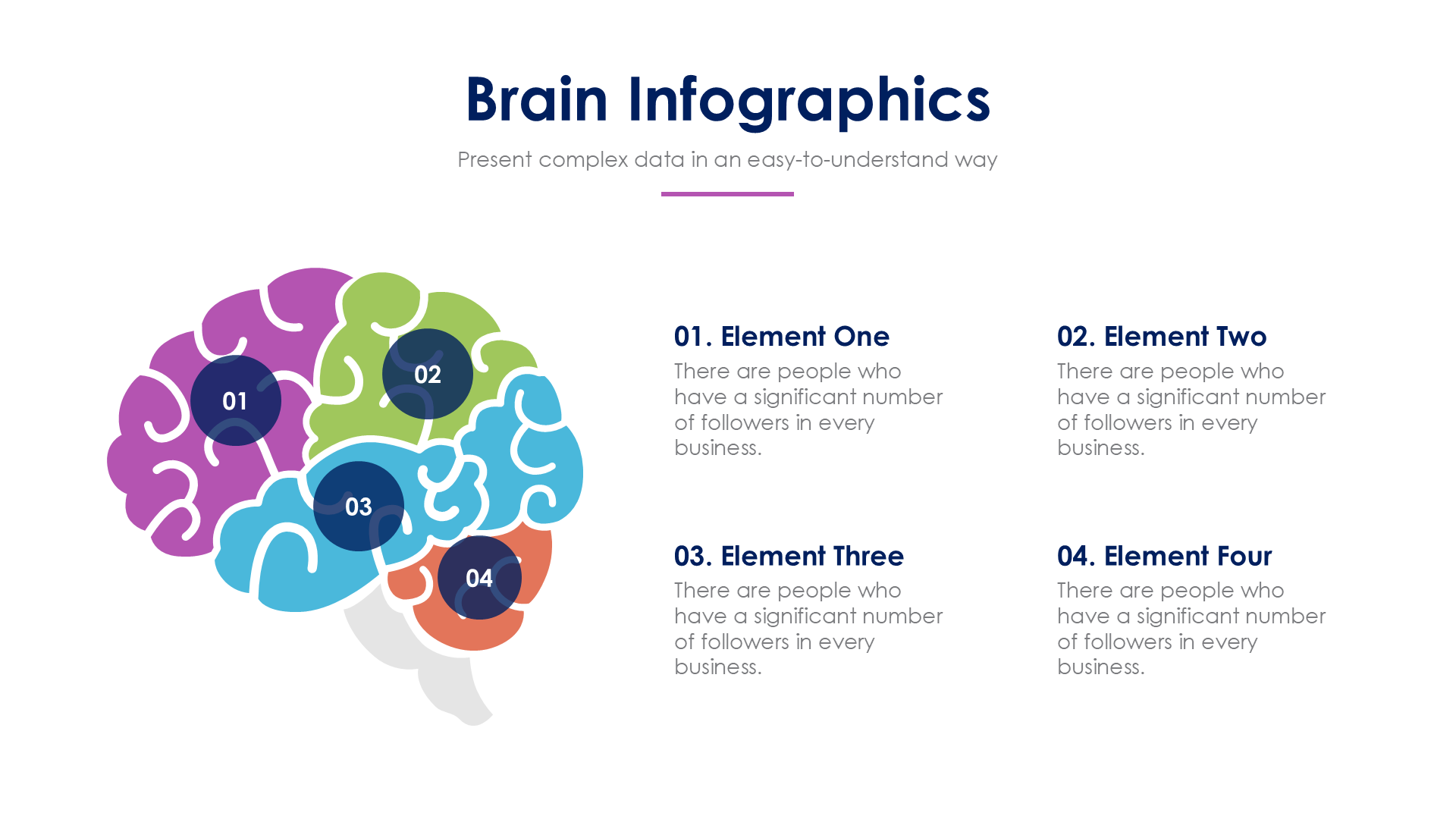 Brain Infographics

Present complex data in an easy-to-understand way

01

02

03

04

01. Element One

There are people who have a significant number of followers in every business.

02. Element Two

There are people who have a significant number of followers in every business.

03. Element Three

There are people who have a significant number of followers in every business.

04. Element Four

There are people who have a significant number of followers in every business.